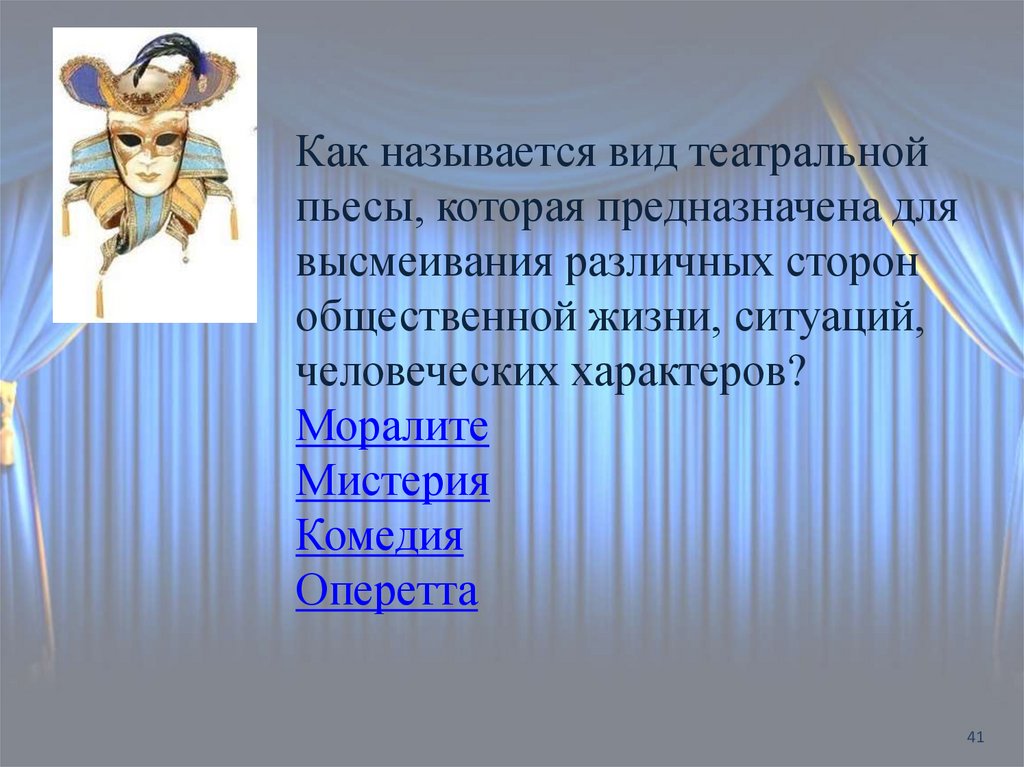 Как называется вид театральной пьесы, которая предназначена для высмеивания различных сторон общественной жизни, ситуаций, человеческих характеров?
Моралите
Мистерия
Комедия
Оперетта

41